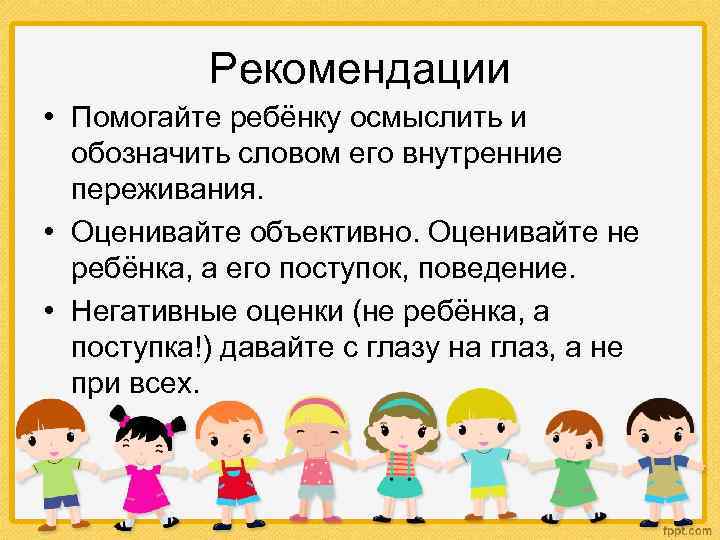 Рекомендации

• Помогайте ребёнку осмыслить и обозначить словом его внутренние переживания.

• Оценивайте объективно. Оценивайте не ребёнка, а его поступок, поведение.

• Негативные оценки (не ребёнка, а поступка!) давайте с глазу на глаз, а не при всех.

fppt.com